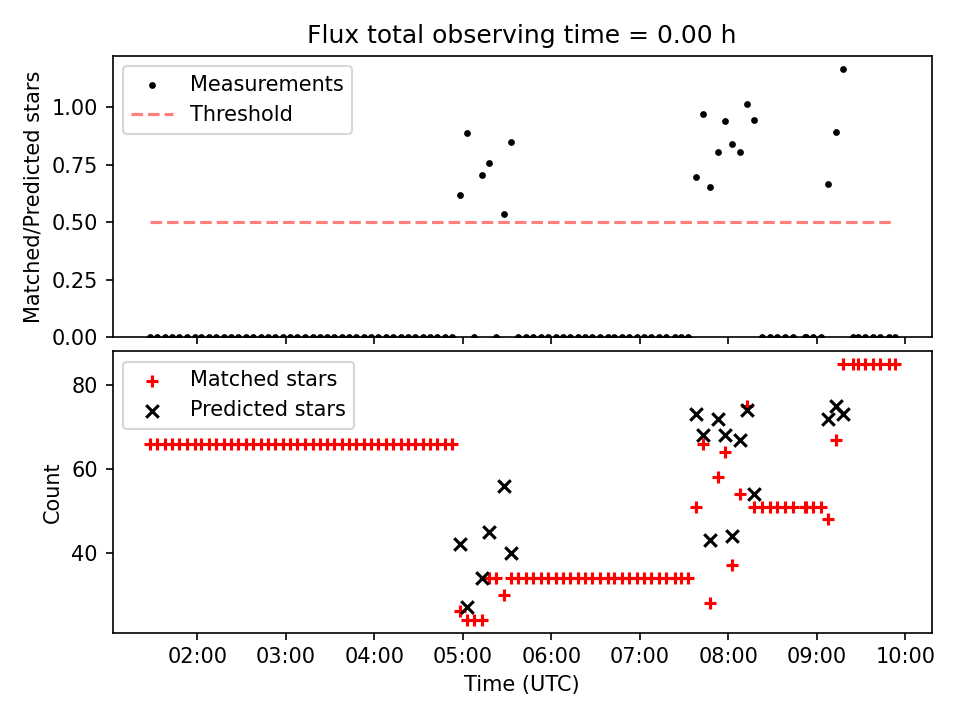 Flux total observing time = 0.00 h

Measurements
Threshold

Matched/Predicted stars

1.00
0.75
0.50
0.25
0.00

Matched stars
Predicted stars

Count

80
60
40

02:00 03:00 04:00 05:00 06:00 07:00 08:00 09:00 10:00

Time (UTC)